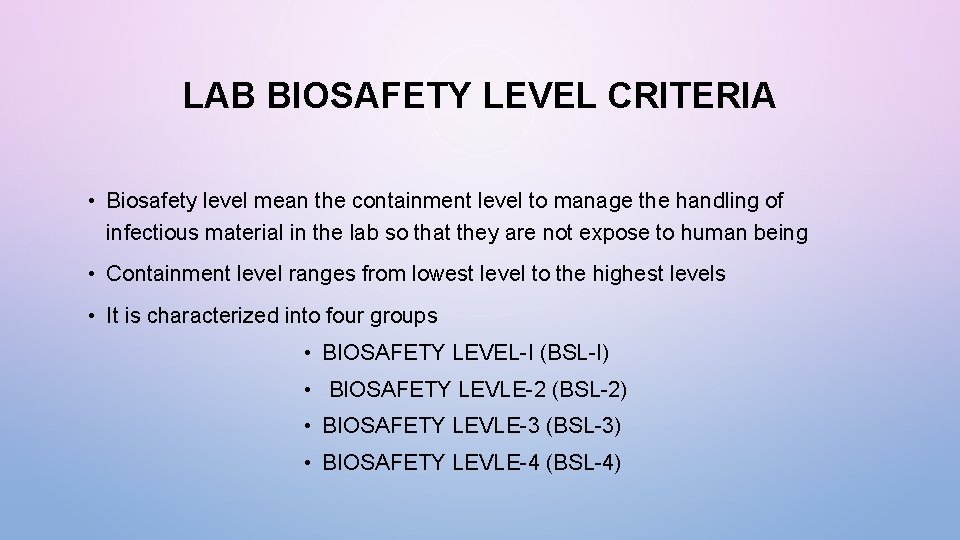 LAB BIOSAFETY LEVEL CRITERIA

• Biosafety level mean the containment level to manage the handling of infectious material in the lab so that they are not expose to human being

• Containment level ranges from lowest level to the highest levels

• It is characterized into four groups

• BIOSAFETY LEVEL-I (BSL-I)
• BIOSAFETY LEVLE-2 (BSL-2)
• BIOSAFETY LEVLE-3 (BSL-3)
• BIOSAFETY LEVLE-4 (BSL-4)